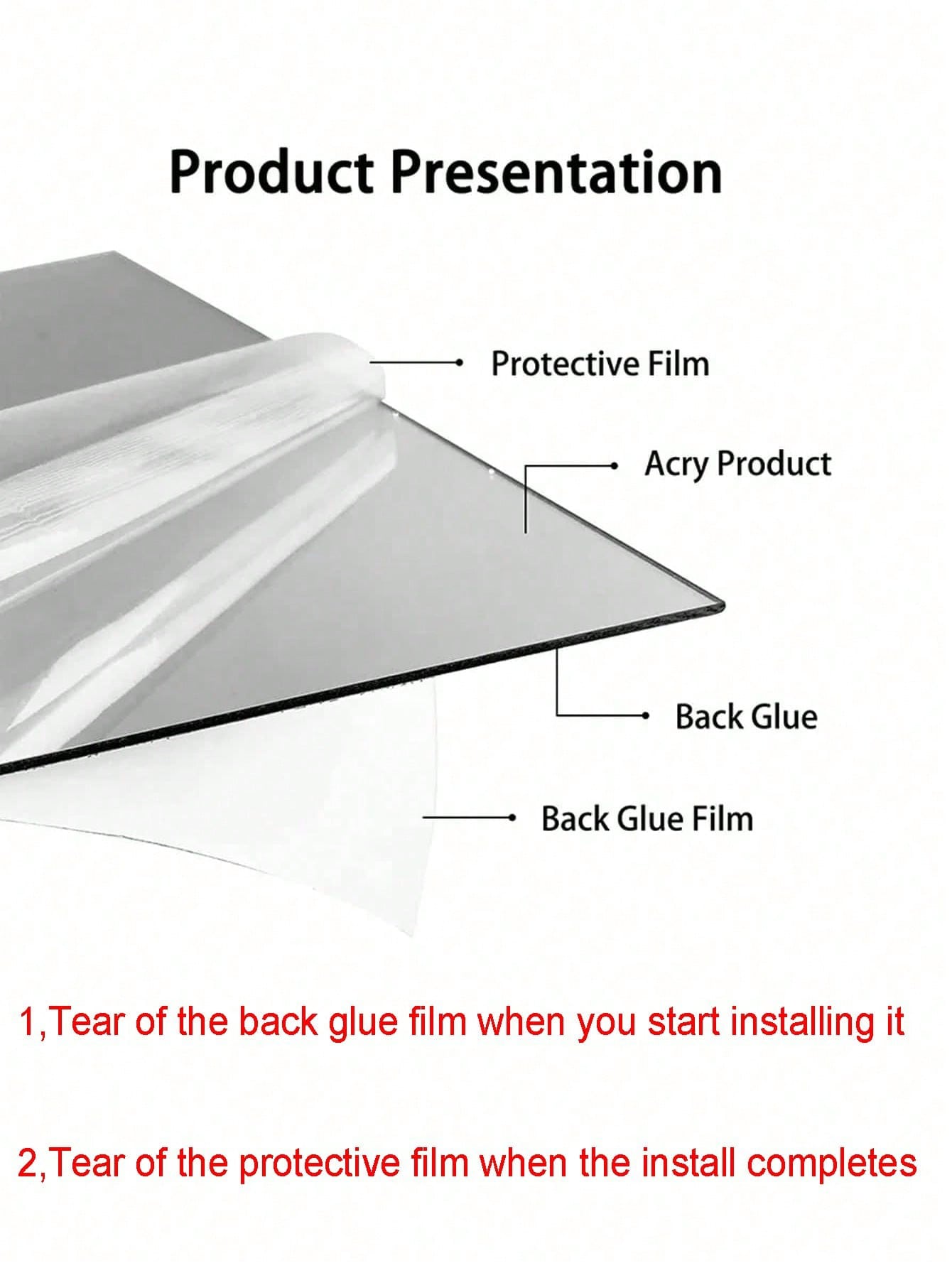 Product Presentation

Protective Film

Acry Product

Back Glue

Back Glue Film

1,Tear of the back glue film when you start installing it

2,Tear of the protective film when the install completes